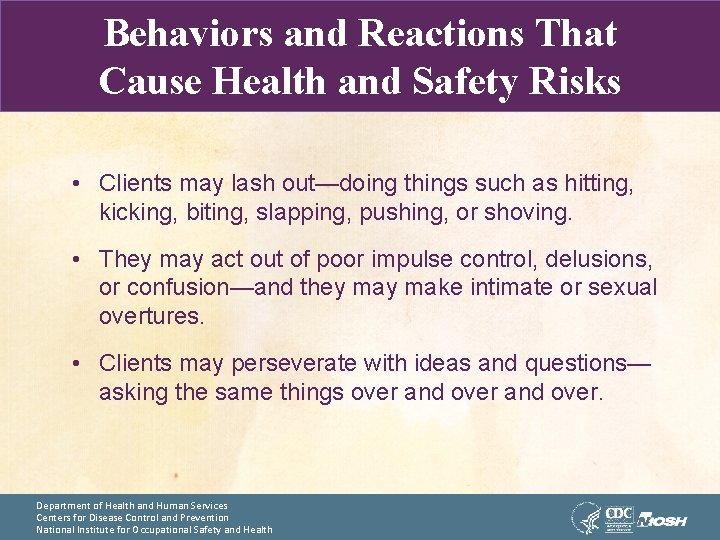 Behaviors and Reactions That Cause Health and Safety Risks

• Clients may lash out—doing things such as hitting, kicking, biting, slapping, pushing, or shoving.

• They may act out of poor impulse control, delusions, or confusion—and they may make intimate or sexual overtures.

• Clients may perseverate with ideas and questions—asking the same things over and over and over.

Department of Health and Human Services
Centers for Disease Control and Prevention
National Institute for Occupational Safety and Health

CDC NIOSH